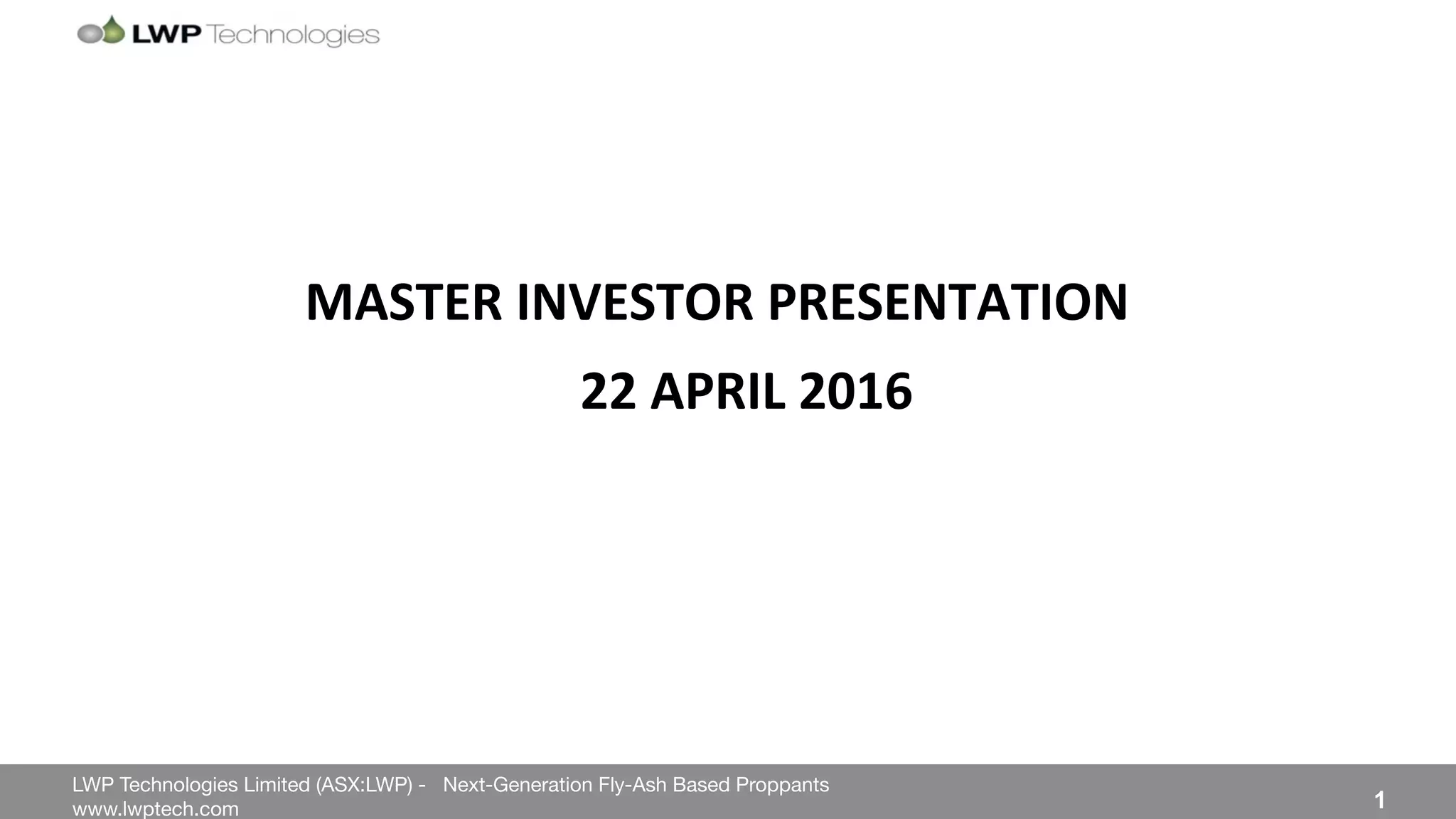 LWP Technologies

MASTER INVESTOR PRESENTATION

22 APRIL 2016

LWP Technologies Limited (ASX:LWP) - Next-Generation Fly-Ash Based Proppants
www.lwptech.com

1